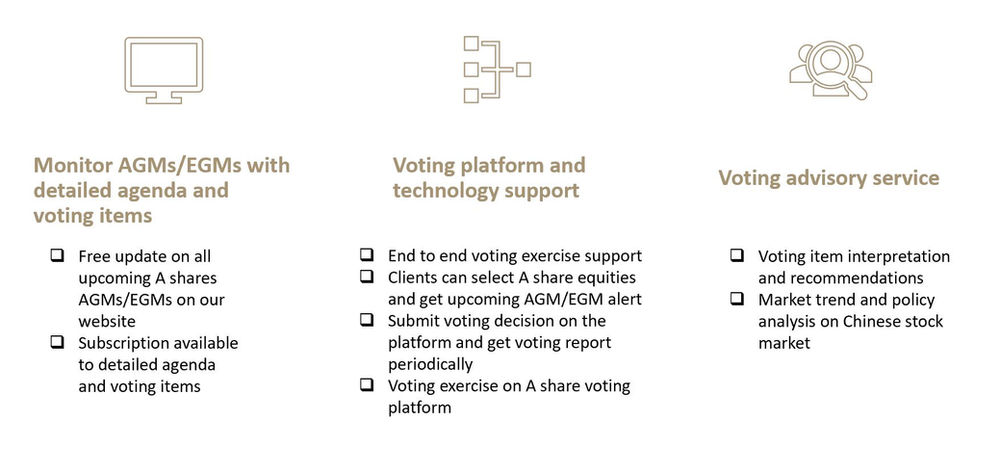 Monitor AGMs/EGMs with detailed agenda and voting items

❑ Free update on all upcoming A shares AGMs/EGMs on our website
❑ Subscription available to detailed agenda and voting items

Voting platform and technology support

❑ End to end voting exercise support
❑ Clients can select A share equities and get upcoming AGM/EGM alert
❑ Submit voting decision on the platform and get voting report periodically
❑ Voting exercise on A share voting platform

Voting advisory service

❑ Voting item interpretation and recommendations
❑ Market trend and policy analysis on Chinese stock market